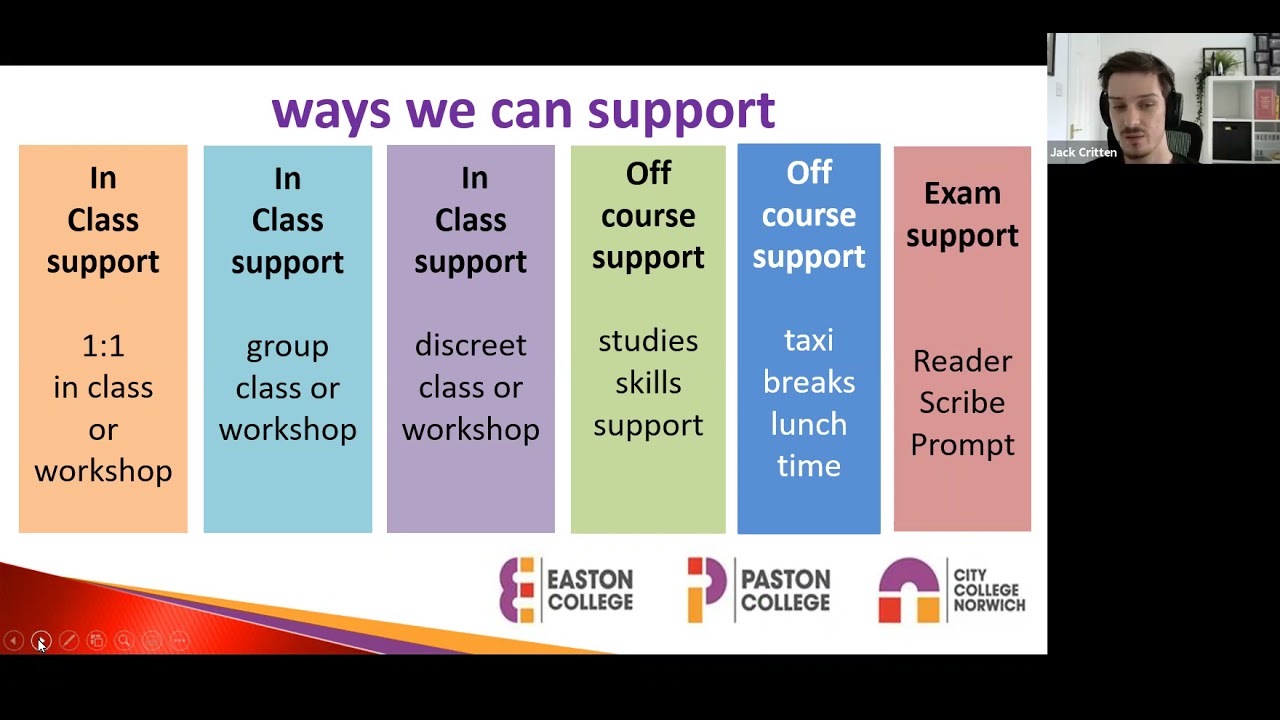 ways we can support

In Class support

1:1 in class or workshop

In Class support

group class or workshop

In Class support

discreet class or workshop

Off course support

studies skills support

Off course support

taxi breaks lunch time

Exam support

Reader Scribe Prompt

EASTON COLLEGE

PASTON COLLEGE

CITY COLLEGE NORWICH

Jack Critten